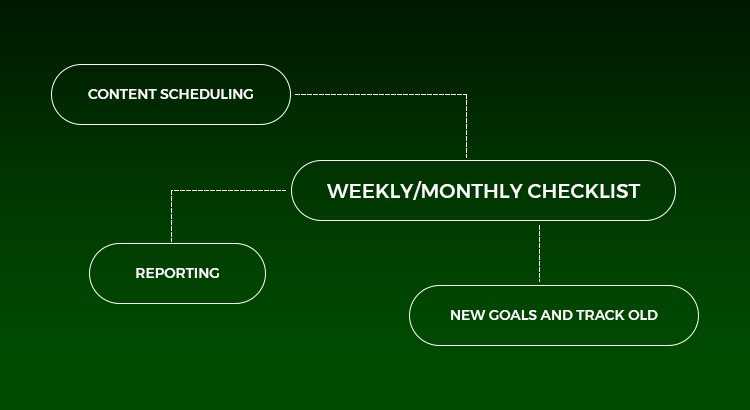 CONTENT SCHEDULING

WEEKLY/MONTHLY CHECKLIST

REPORTING

NEW GOALS AND TRACK OLD